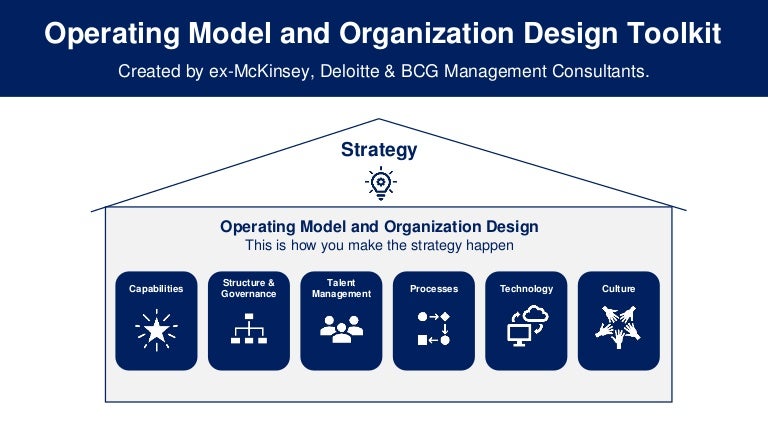 Operating Model and Organization Design Toolkit

Created by ex-McKinsey, Deloitte & BCG Management Consultants.

Strategy

Operating Model and Organization Design

This is how you make the strategy happen

Capabilities

Structure & Governance

Talent Management

Processes

Technology

Culture